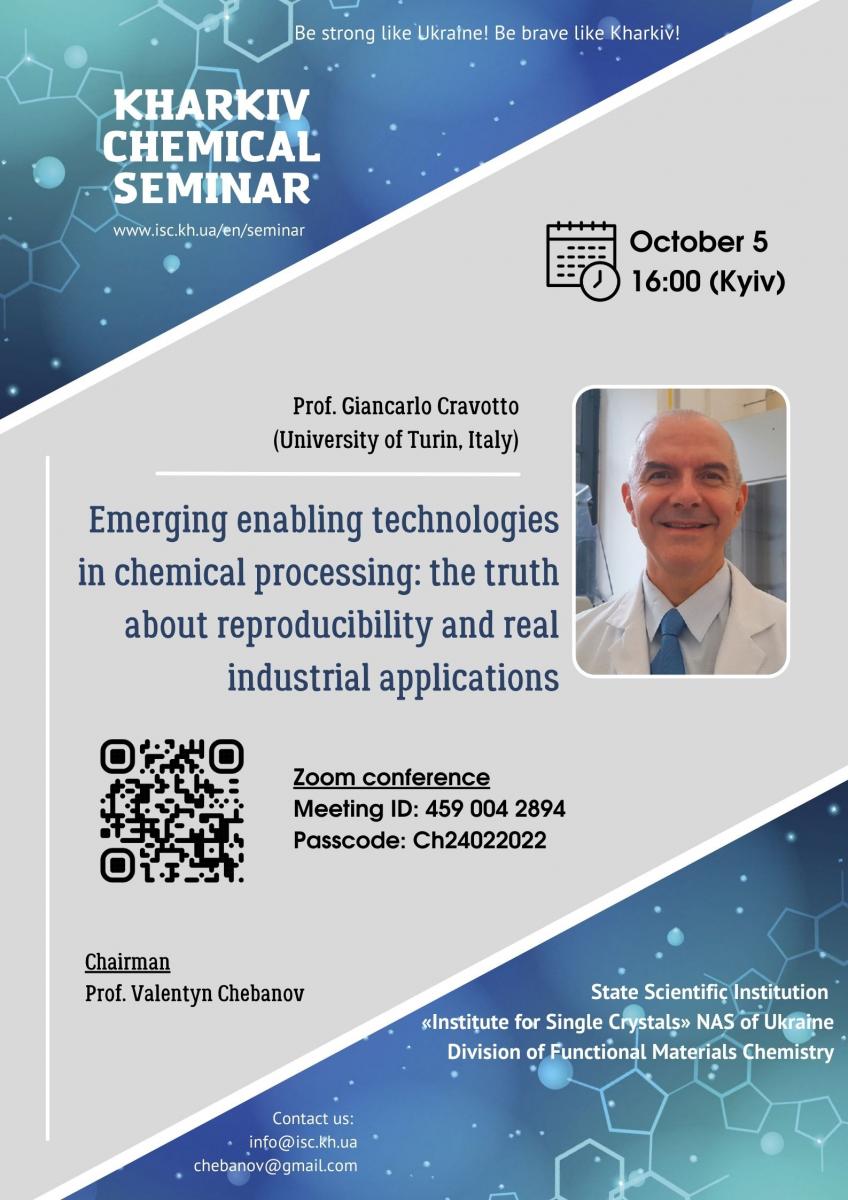 Be strong like Ukraine! Be brave like Kharkiv!

KHARKIV CHEMICAL SEMINAR

www.isc.kh.ua/en/seminar

October 5
16:00 (Kyiv)

Prof. Giancarlo Cravotto
(University of Turin, Italy)

Emerging enabling technologies in chemical processing: the truth about reproducibility and real industrial applications

Zoom conference
Meeting ID: 459 004 2894
Passcode: Ch24022022

Chairman
Prof. Valentyn Chebanov

State Scientific Institution
«Institute for Single Crystals» NAS of Ukraine
Division of Functional Materials Chemistry

Contact us:
info@isc.kh.ua
chebanov@gmail.com